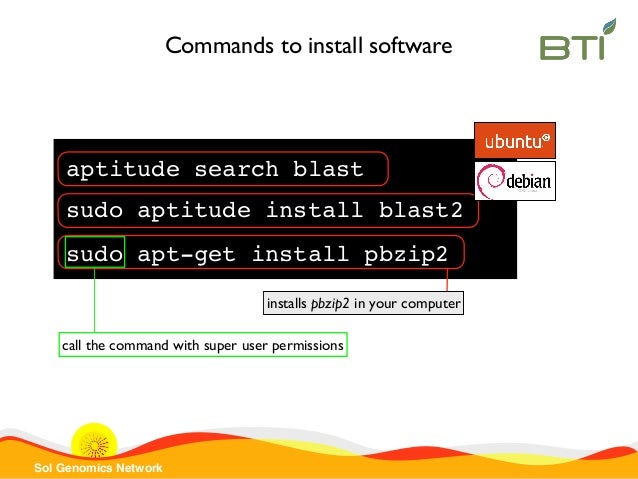 Commands to install software

BTI

ubuntu

debian

aptitude search blast

sudo aptitude install blast2

sudo apt-get install pbzip2

installs pbzip2 in your computer

call the command with super user permissions

Sol Genomics Network